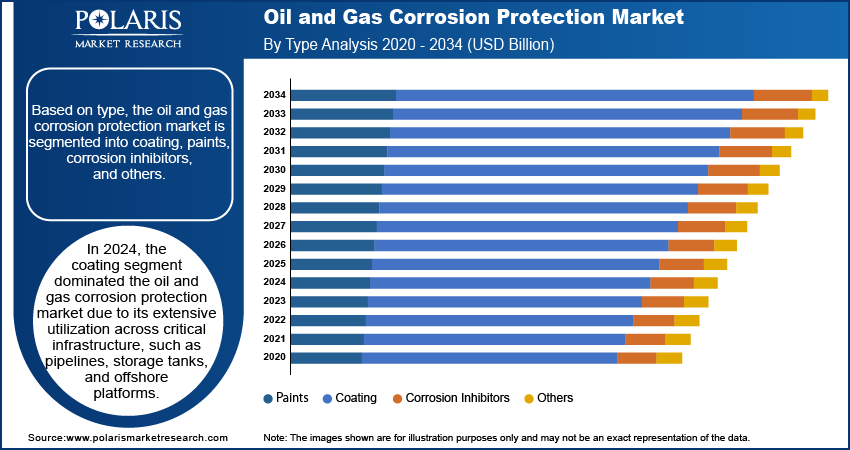 POLARIS
MARKET RESEARCH

Oil and Gas Corrosion Protection Market
By Type Analysis 2020 - 2034 (USD Billion)

Based on type, the oil and gas corrosion protection market is segmented into coating, paints, corrosion inhibitors, and others.

In 2024, the coating segment dominated the oil and gas corrosion protection market due to its extensive utilization across critical infrastructure, such as pipelines, storage tanks, and offshore platforms.

2034
2033
2032
2031
2030
2029
2028
2027
2026
2025
2024
2023
2022
2021
2020

Paints Coating Corrosion Inhibitors Others

Source:www.polarismarketresearch.com

Note: The images shown are for illustration purposes only and may not be an exact representation of the data.